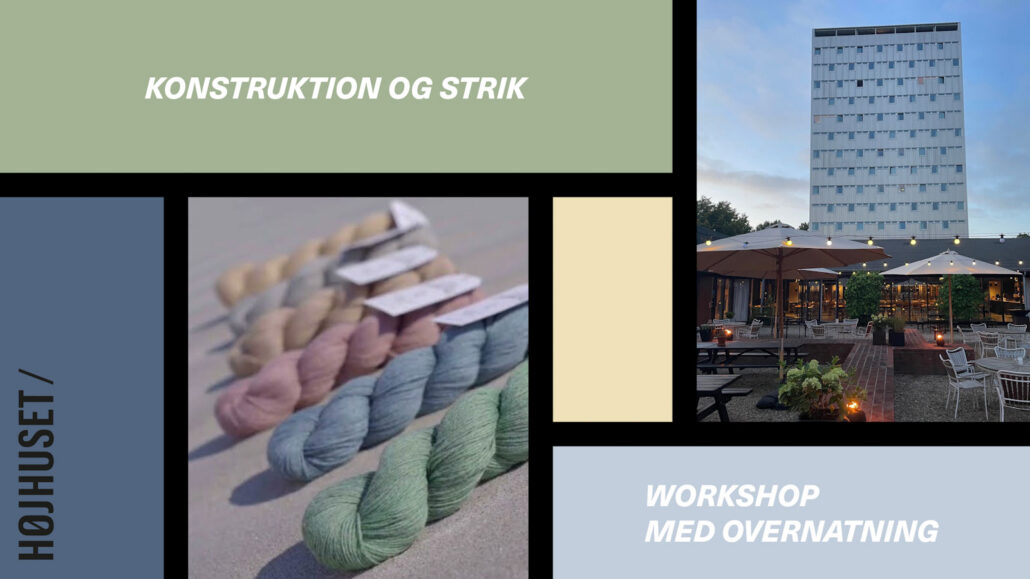 KONSTRUKTION OG STRIK

HØJHUSET /

WORKSHOP
MED OVERNATNING